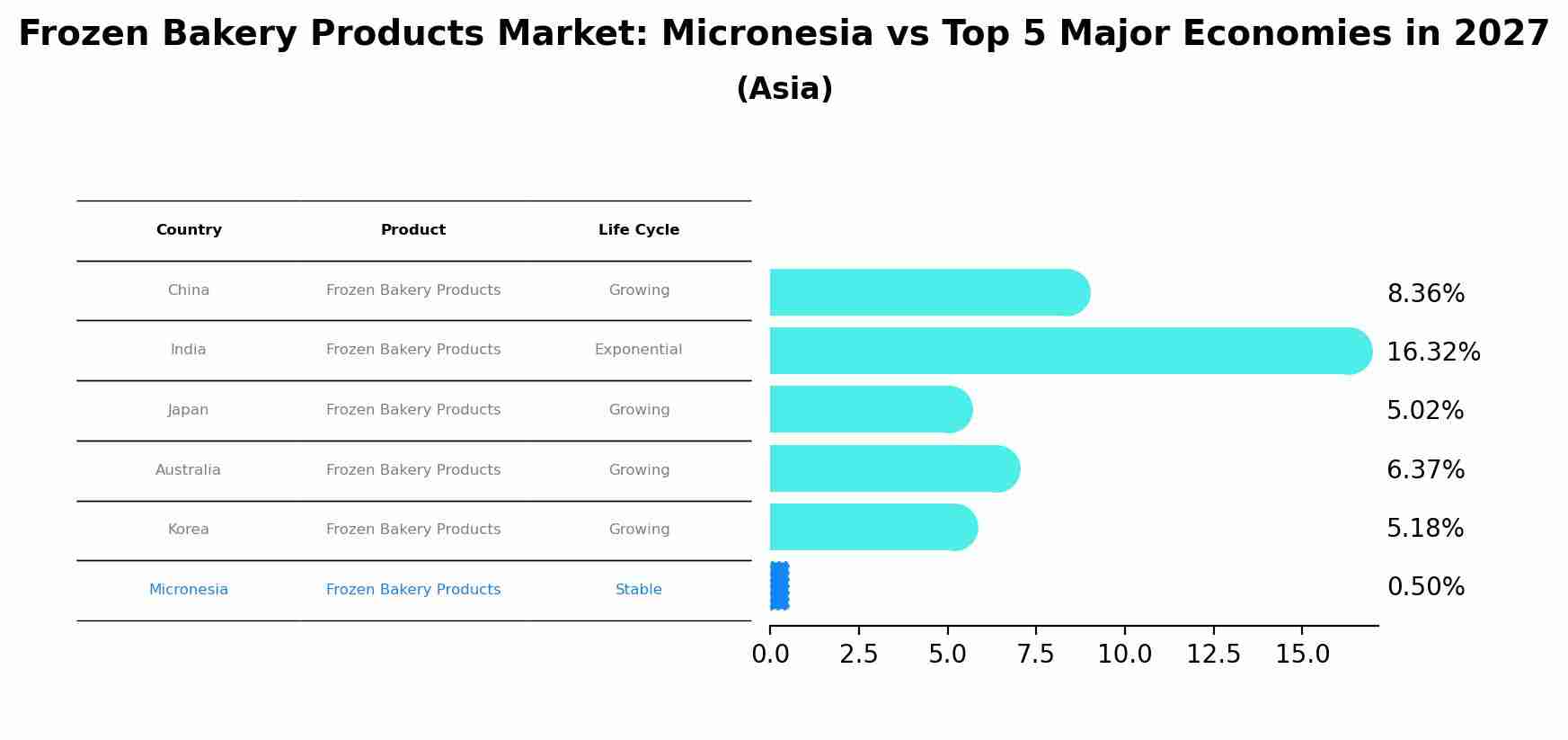 Frozen Bakery Products Market: Micronesia vs Top 5 Major Economies in 2027
(Asia)

| Country | Product | Life Cycle |
|---|---|---|
| China | Frozen Bakery Products | Growing |
| India | Frozen Bakery Products | Exponential |
| Japan | Frozen Bakery Products | Growing |
| Australia | Frozen Bakery Products | Growing |
| Korea | Frozen Bakery Products | Growing |
| Micronesia | Frozen Bakery Products | Stable |

8.36%
16.32%
5.02%
6.37%
5.18%
0.50%

0.0 2.5 5.0 7.5 10.0 12.5 15.0